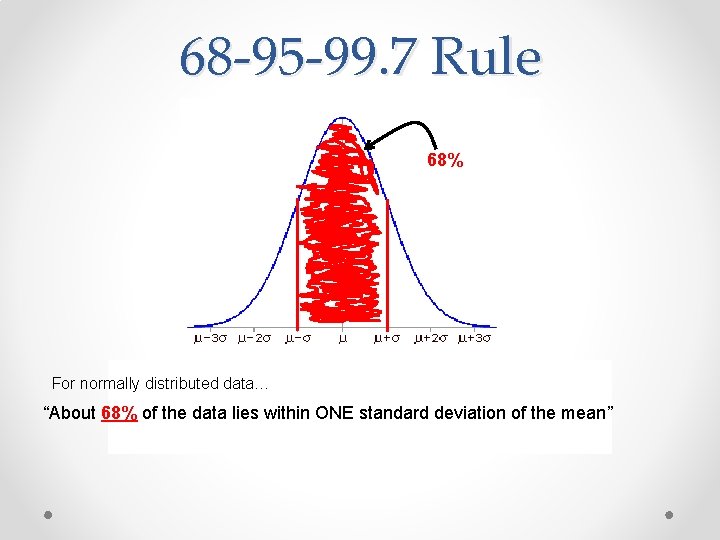 68-95-99.7 Rule

68%

$\mu-3\sigma$ $\mu-2\sigma$ $\mu-\sigma$ $\mu$ $\mu+\sigma$ $\mu+2\sigma$ $\mu+3\sigma$

For normally distributed data…

“About 68% of the data lies within ONE standard deviation of the mean”